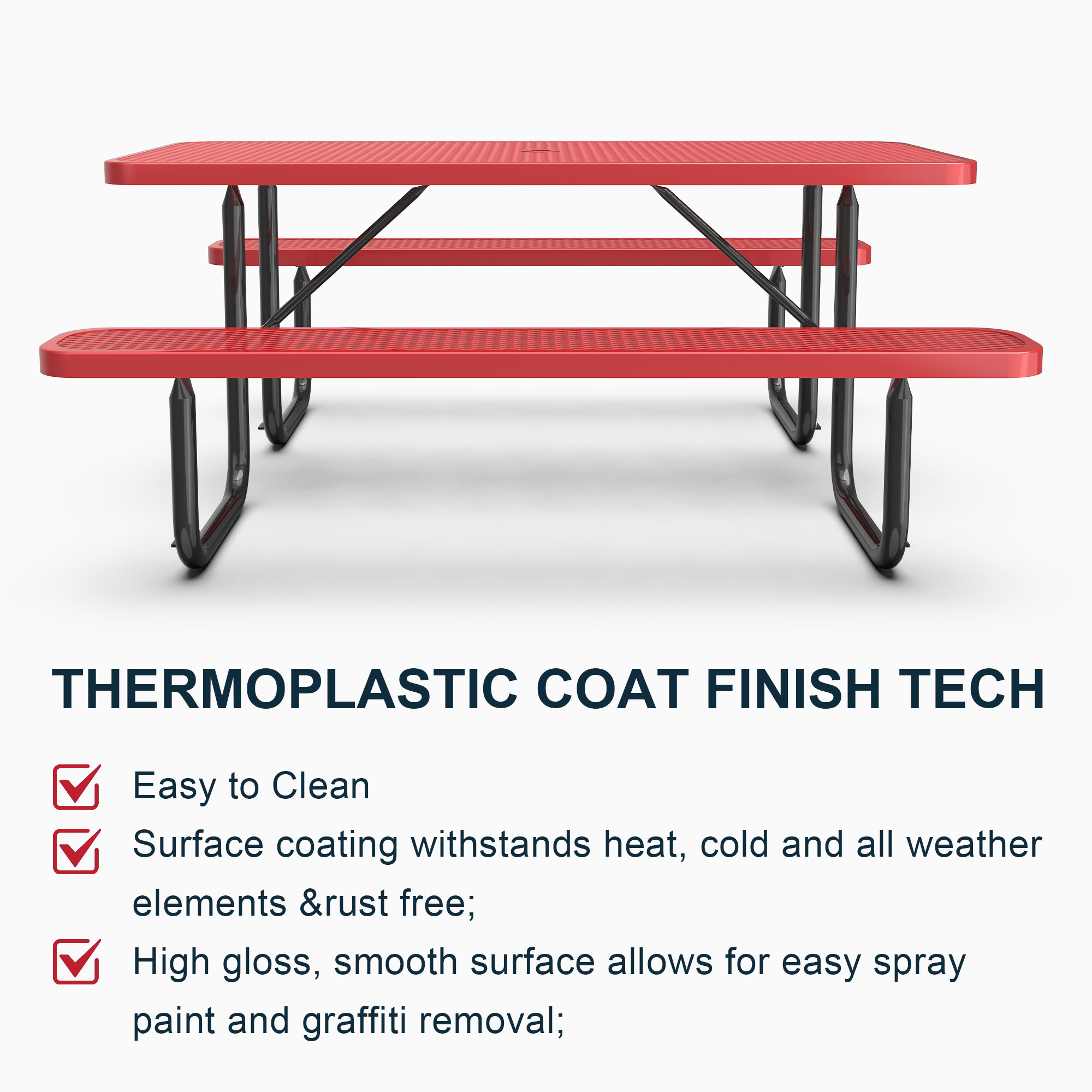 THERMOPLASTIC COAT FINISH TECH

Easy to Clean

Surface coating withstands heat, cold and all weather elements &rust free;

High gloss, smooth surface allows for easy spray paint and graffiti removal;